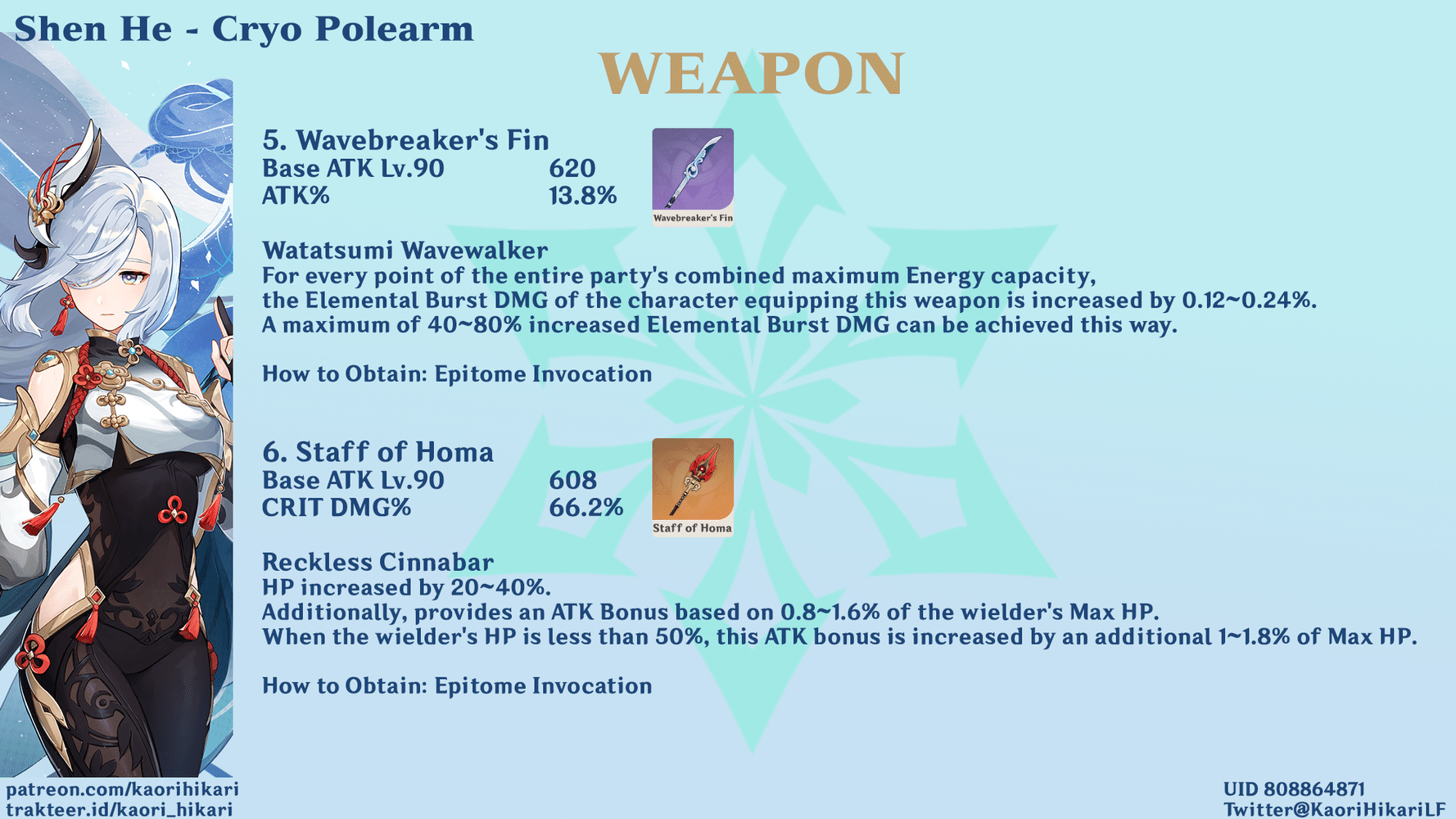 Shen He - Cryo Polearm

WEAPON

5. Wavebreaker's Fin
Base ATK Lv.90 620
ATK% 13.8%

Wavebreaker's Fin

Watatsumi Wavewalker
For every point of the entire party's combined maximum Energy capacity, the Elemental Burst DMG of the character equipping this weapon is increased by 0.12~0.24%. A maximum of 40~80% increased Elemental Burst DMG can be achieved this way.

How to Obtain: Epitome Invocation

6. Staff of Homa
Base ATK Lv.90 608
CRIT DMG% 66.2%

Staff of Homa

Reckless Cinnabar
HP increased by 20~40%.
Additionally, provides an ATK Bonus based on 0.8~1.6% of the wielder's Max HP.
When the wielder's HP is less than 50%, this ATK bonus is increased by an additional 1~1.8% of Max HP.

How to Obtain: Epitome Invocation

patreon.com/kaorihikari
trakteer.id/kaori_hikari

UID 808864871
Twitter@KaoriHikariLF